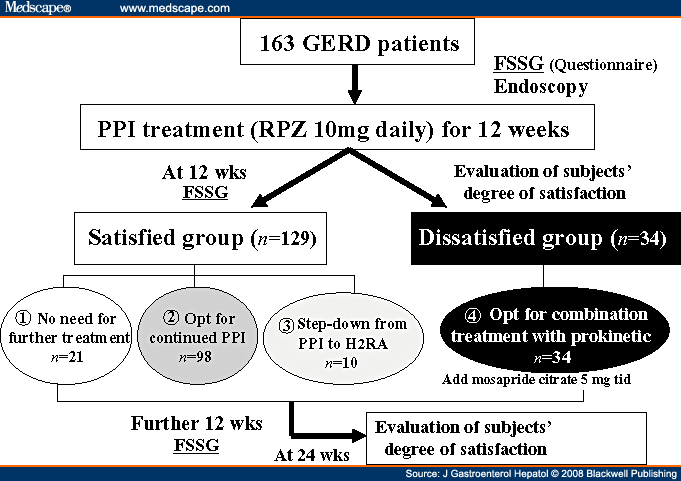 Medscape® www.medscape.com

163 GERD patients

FSSG (Questionnaire)
Endoscopy

PPI treatment (RPZ 10mg daily) for 12 weeks

At 12 wks
FSSG

Evaluation of subjects' degree of satisfaction

Satisfied group ($n$=129)

Dissatisfied group ($n$=34)

① No need for further treatment
$n$=21

② Opt for continued PPI
$n$=98

③ Step-down from PPI to H2RA
$n$=10

④ Opt for combination treatment with prokinetic
$n$=34

Add mosapride citrate 5 mg tid

Further 12 wks
FSSG

At 24 wks

Evaluation of subjects' degree of satisfaction

Source: J Gastroenterol Hepatol © 2008 Blackwell Publishing